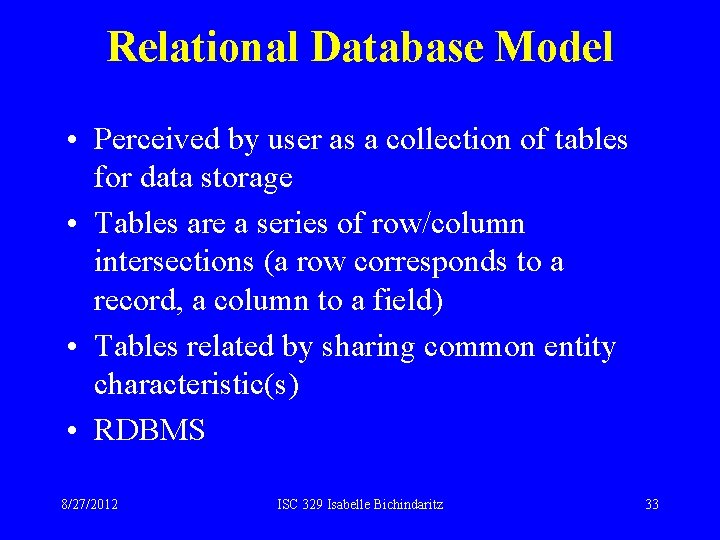 Relational Database Model

• Perceived by user as a collection of tables for data storage
• Tables are a series of row/column intersections (a row corresponds to a record, a column to a field)
• Tables related by sharing common entity characteristic(s)
• RDBMS

8/27/2012 ISC 329 Isabelle Bichindaritz 33